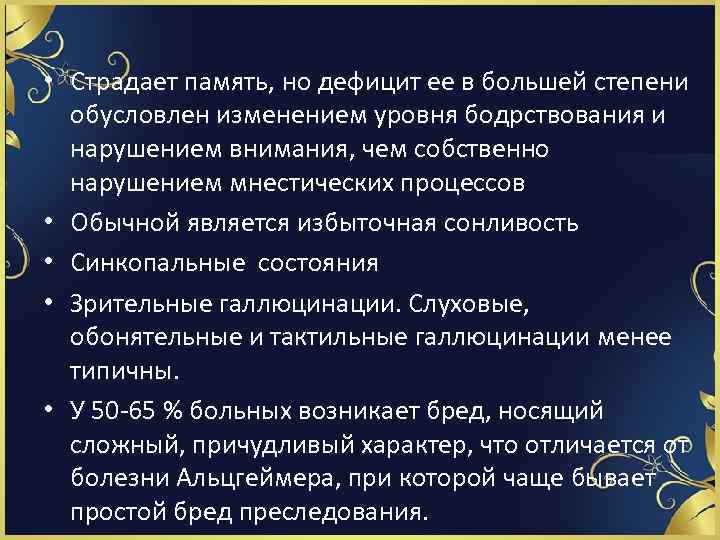 • Страдает память, но дефицит ее в большей степени обусловлен изменением уровня бодрствования и нарушением внимания, чем собственно нарушением мнестических процессов

• Обычной является избыточная сонливость

• Синкопальные состояния

• Зрительные галлюцинации. Слуховые, обонятельные и тактильные галлюцинации менее типичны.

• У 50-65 % больных возникает бред, носящий сложный, причудливый характер, что отличается от болезни Альцгеймера, при которой чаще бывает простой бред преследования.